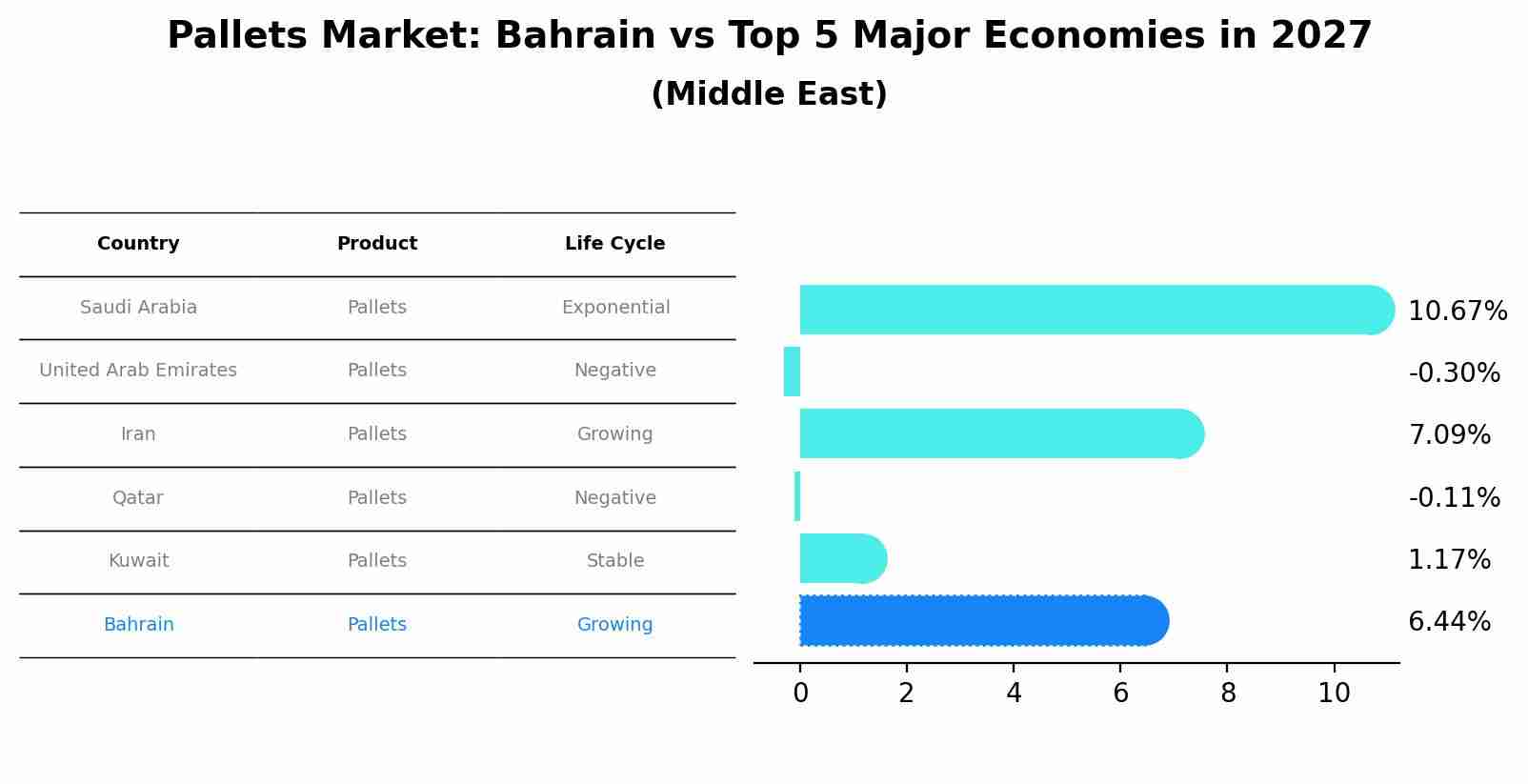 Pallets Market: Bahrain vs Top 5 Major Economies in 2027
(Middle East)

| Country | Product | Life Cycle |
|---|---|---|
| Saudi Arabia | Pallets | Exponential |
| United Arab Emirates | Pallets | Negative |
| Iran | Pallets | Growing |
| Qatar | Pallets | Negative |
| Kuwait | Pallets | Stable |
| Bahrain | Pallets | Growing |

10.67%
-0.30%
7.09%
-0.11%
1.17%
6.44%

0 2 4 6 8 10